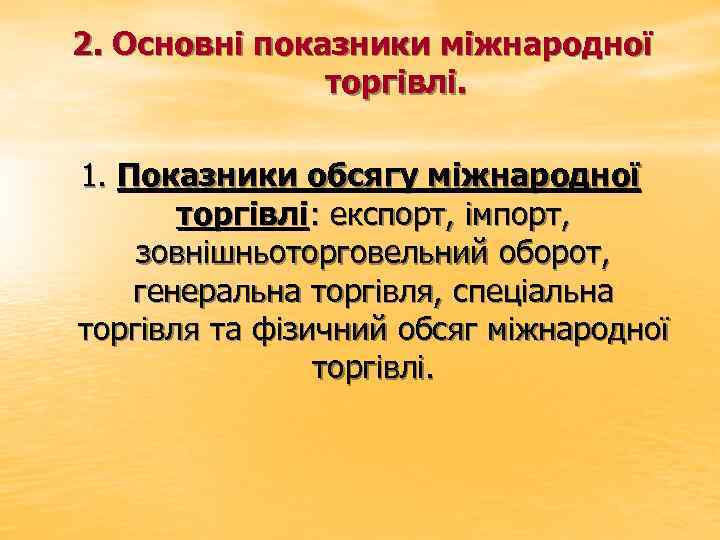 2. Основні показники міжнародної торгівлі.

1. Показники обсягу міжнародної торгівлі: експорт, імпорт, зовнішньоторговельний оборот, генеральна торгівля, спеціальна торгівля та фізичний обсяг міжнародної торгівлі.